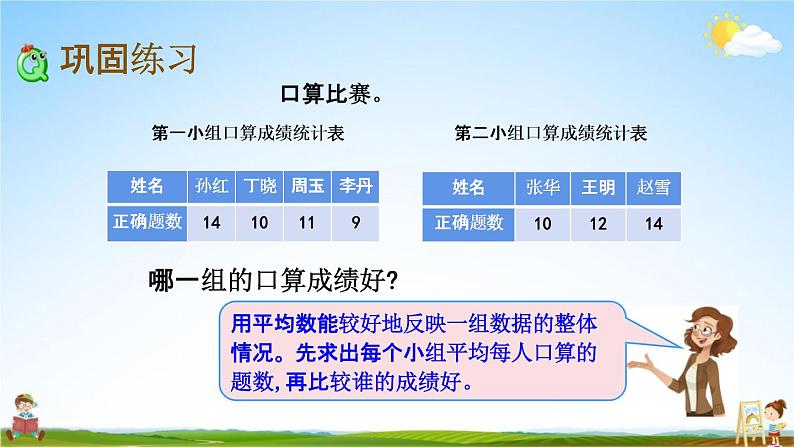 巩固练习

口算比赛。

第一小组口算成绩统计表

| 姓名 | 孙红 | 丁晓 | 周玉 | 李丹 |
|---|---|---|---|---|
| 正确题数 | 14 | 10 | 11 | 9 |

第二小组口算成绩统计表

| 姓名 | 张华 | 王明 | 赵雪 |
|---|---|---|---|
| 正确题数 | 10 | 12 | 14 |

哪一组的口算成绩好?

用平均数能较好地反映一组数据的整体情况。先求出每个小组平均每人口算的题数,再比较谁的成绩好。